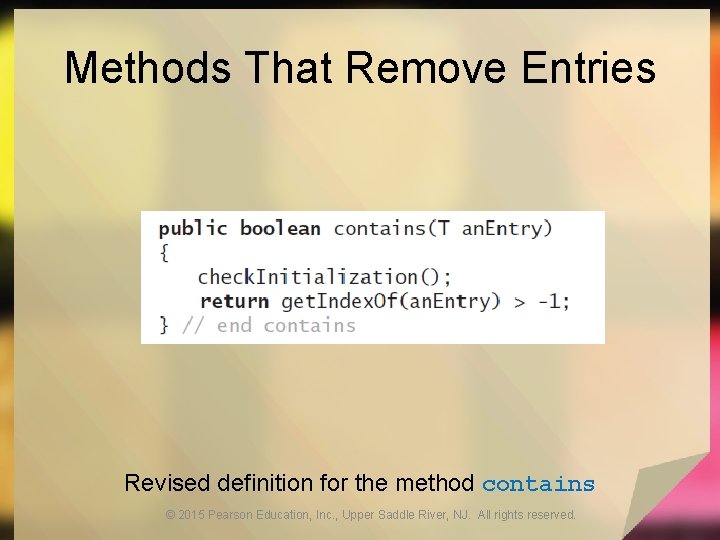 Methods That Remove Entries

public boolean contains(T anEntry)
{
   checkInitialization();
   return getIndexOf(anEntry) > -1;
} // end contains

Revised definition for the method contains

© 2015 Pearson Education, Inc., Upper Saddle River, NJ. All rights reserved.